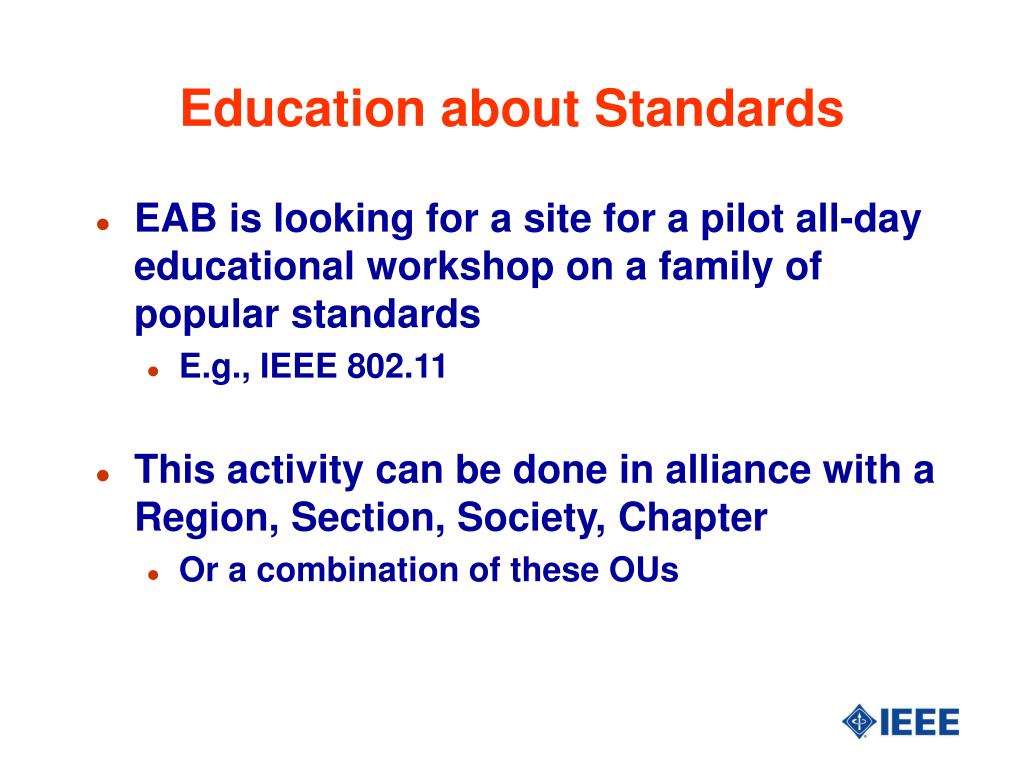 Education about Standards

• EAB is looking for a site for a pilot all-day educational workshop on a family of popular standards
  • E.g., IEEE 802.11

• This activity can be done in alliance with a Region, Section, Society, Chapter
  • Or a combination of these OUs

IEEE